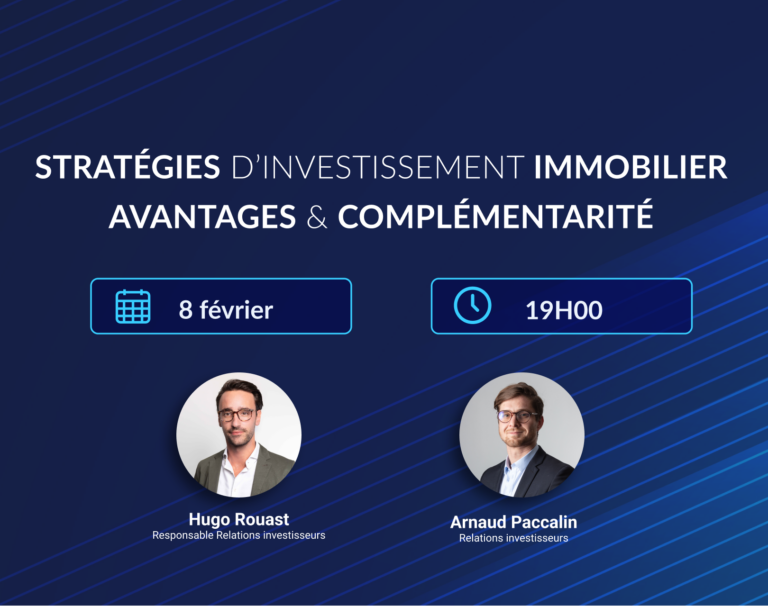 STRATÉGIES D'INVESTISSEMENT IMMOBILIER
AVANTAGES & COMPLÉMENTARITÉ

8 février

19H00

Hugo Rouast
Responsable Relations investisseurs

Arnaud Paccalin
Relations investisseurs